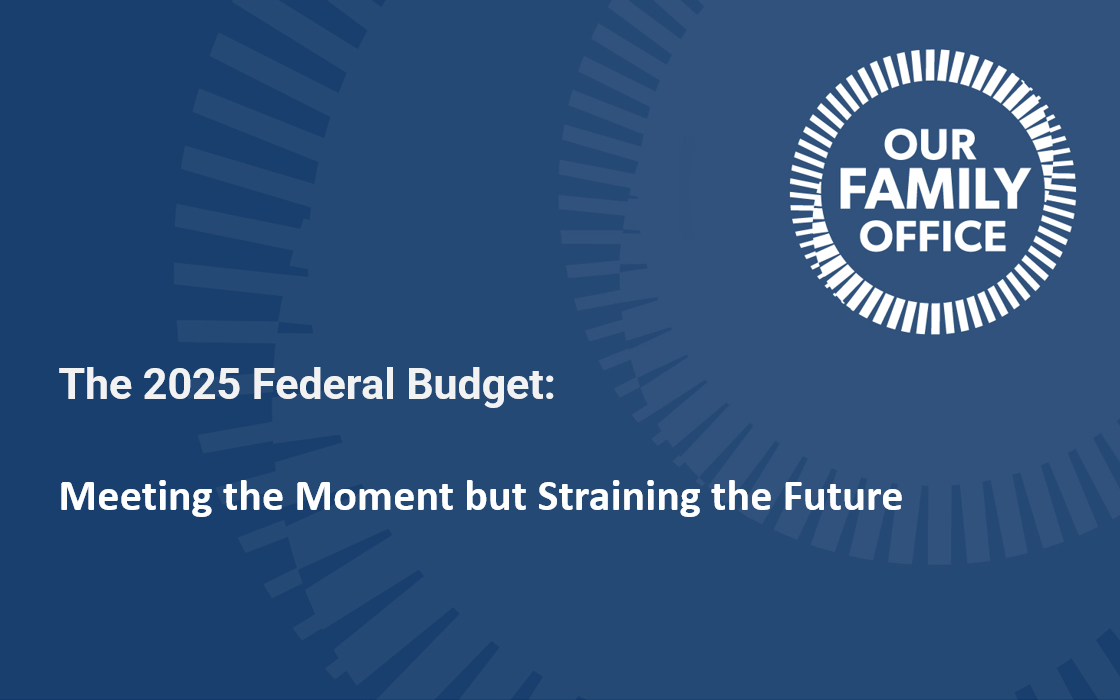 OUR FAMILY OFFICE

The 2025 Federal Budget:

Meeting the Moment but Straining the Future